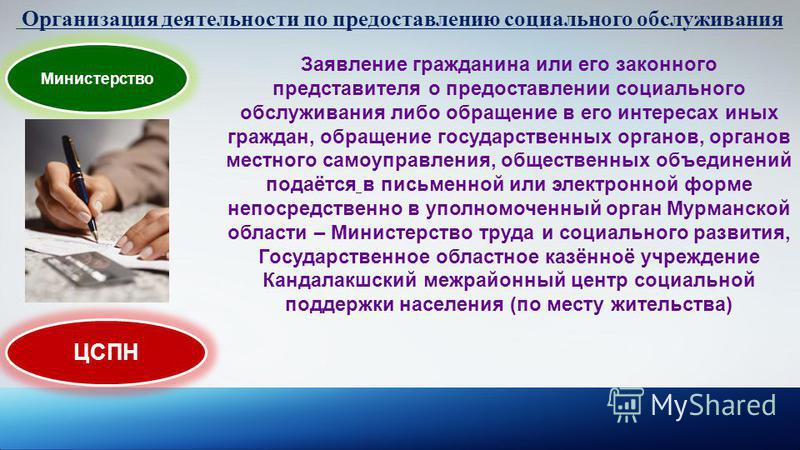 Организация деятельности по предоставлению социального обслуживания

Министерство

Заявление гражданина или его законного представителя о предоставлении социального обслуживания либо обращение в его интересах иных граждан, обращение государственных органов, органов местного самоуправления, общественных объединений подаётся в письменной или электронной форме непосредственно в уполномоченный орган Мурманской области – Министерство труда и социального развития, Государственное областное казённоё учреждение Кандалакшский межрайонный центр социальной поддержки населения (по месту жительства)

ЦСПН

MyShared